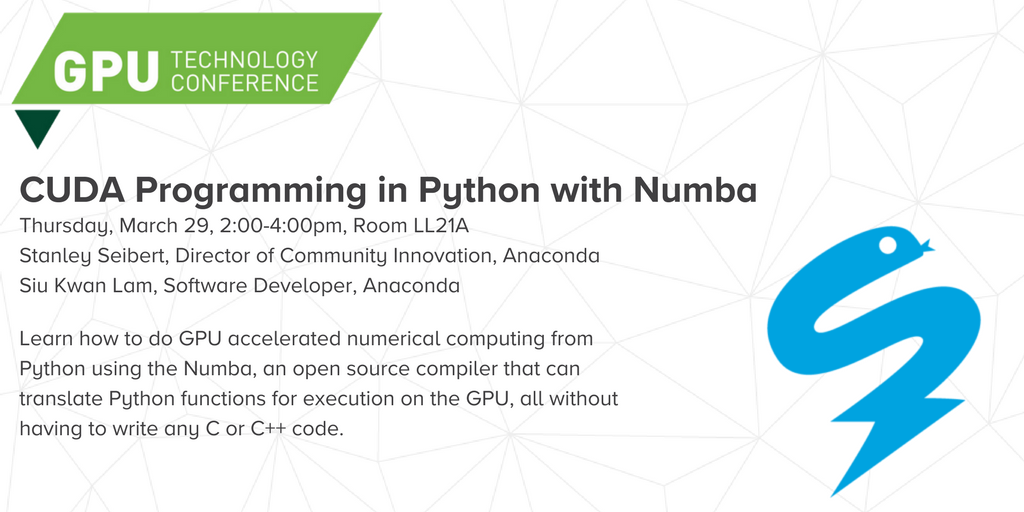 GPU TECHNOLOGY CONFERENCE

CUDA Programming in Python with Numba
Thursday, March 29, 2:00-4:00pm, Room LL21A
Stanley Seibert, Director of Community Innovation, Anaconda
Siu Kwan Lam, Software Developer, Anaconda

Learn how to do GPU accelerated numerical computing from Python using the Numba, an open source compiler that can translate Python functions for execution on the GPU, all without having to write any C or C++ code.